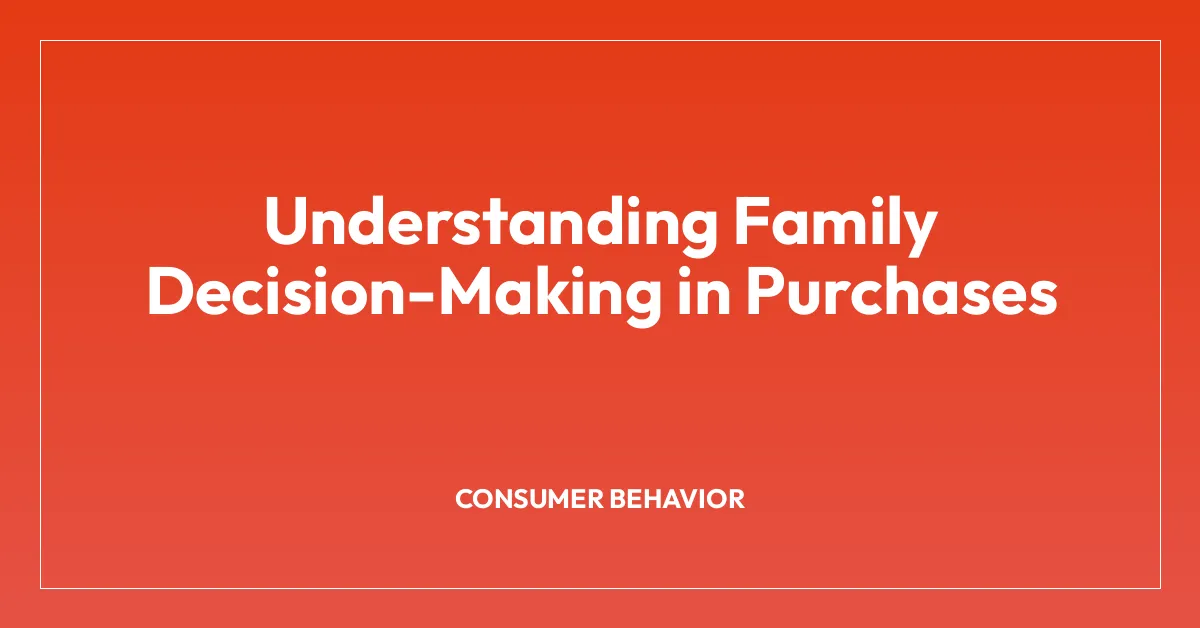 Understanding Family Decision-Making in Purchases

CONSUMER BEHAVIOR